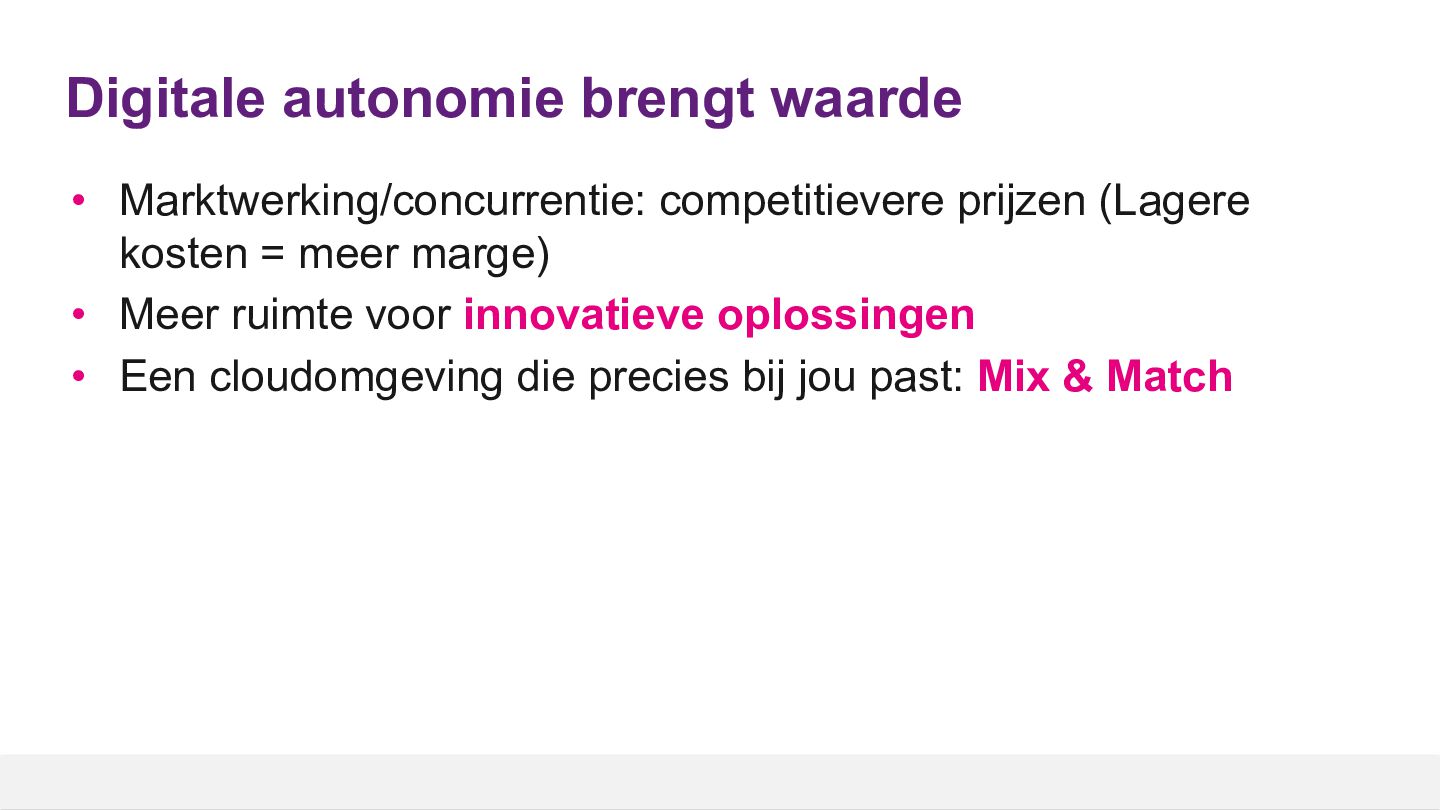 Digitale autonomie brengt waarde

• Marktwerking/concurrentie: competitievere prijzen (Lagere kosten = meer marge)
• Meer ruimte voor innovatieve oplossingen
• Een cloudomgeving die precies bij jou past: Mix & Match